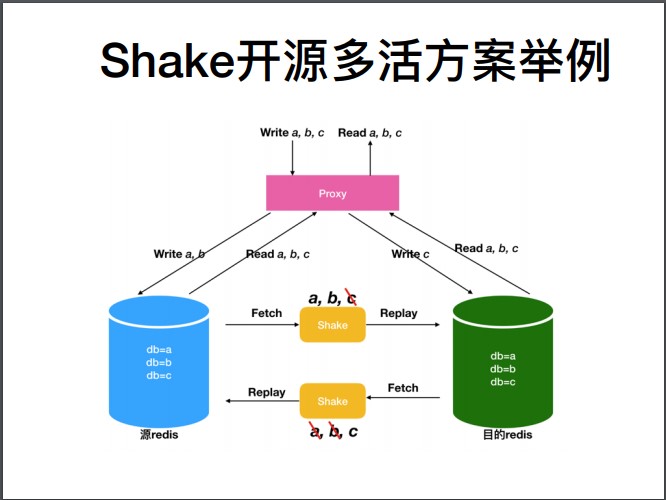 Shake开源多活方案举例

Write a, b, c

Read a, b, c

Proxy

Write a, b

Read a, b, c

Write c

Read a, b, c

a, b, c

Fetch

Shake

Replay

db=a
db=b
db=c

db=a
db=b
db=c

Replay

Shake

Fetch

a, b, c

源redis

目的redis